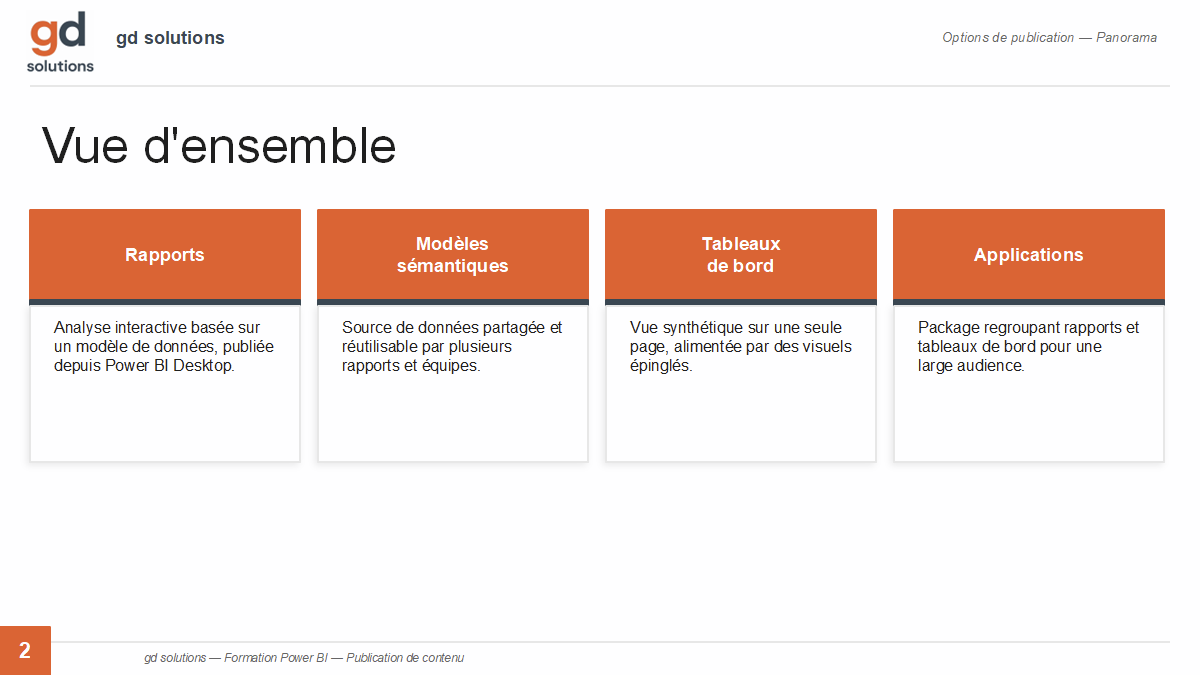 gd solutions

gd solutions

Options de publication — Panorama

Vue d'ensemble

Rapports

Analyse interactive basée sur un modèle de données, publiée depuis Power BI Desktop.

Modèles sémantiques

Source de données partagée et réutilisable par plusieurs rapports et équipes.

Tableaux de bord

Vue synthétique sur une seule page, alimentée par des visuels épinglés.

Applications

Package regroupant rapports et tableaux de bord pour une large audience.

2

gd solutions — Formation Power BI — Publication de contenu